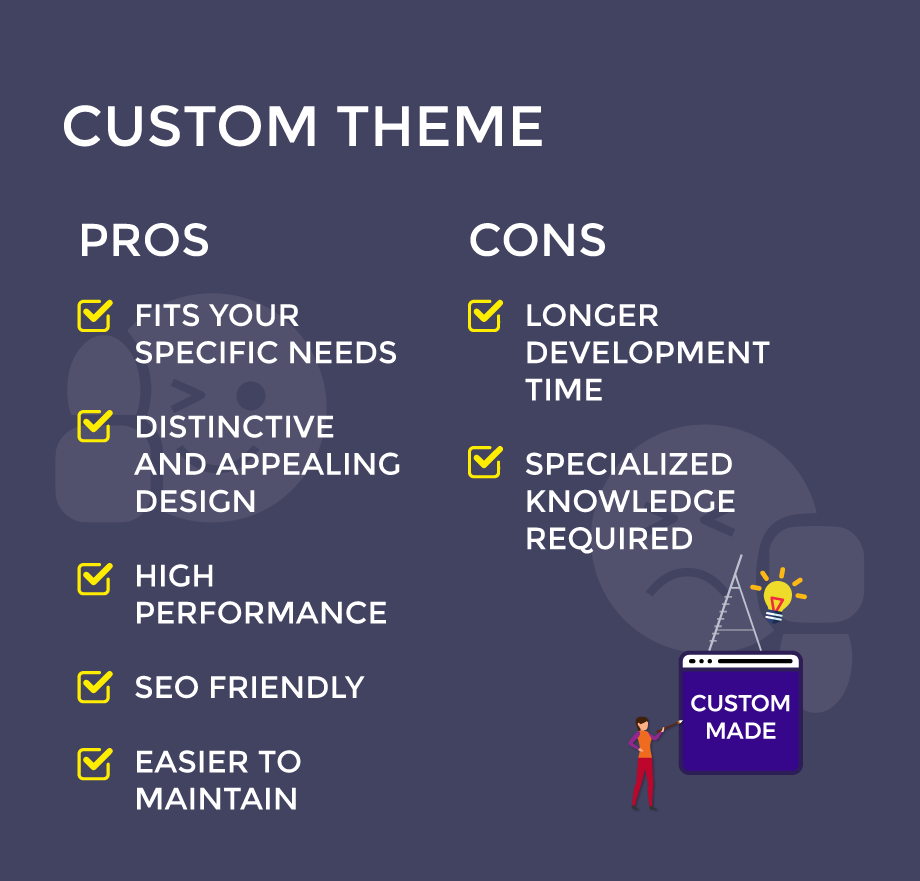 CUSTOM THEME

PROS

FITS YOUR SPECIFIC NEEDS

DISTINCTIVE AND APPEALING DESIGN

HIGH PERFORMANCE

SEO FRIENDLY

EASIER TO MAINTAIN

CONS

LONGER DEVELOPMENT TIME

SPECIALIZED KNOWLEDGE REQUIRED

CUSTOM MADE